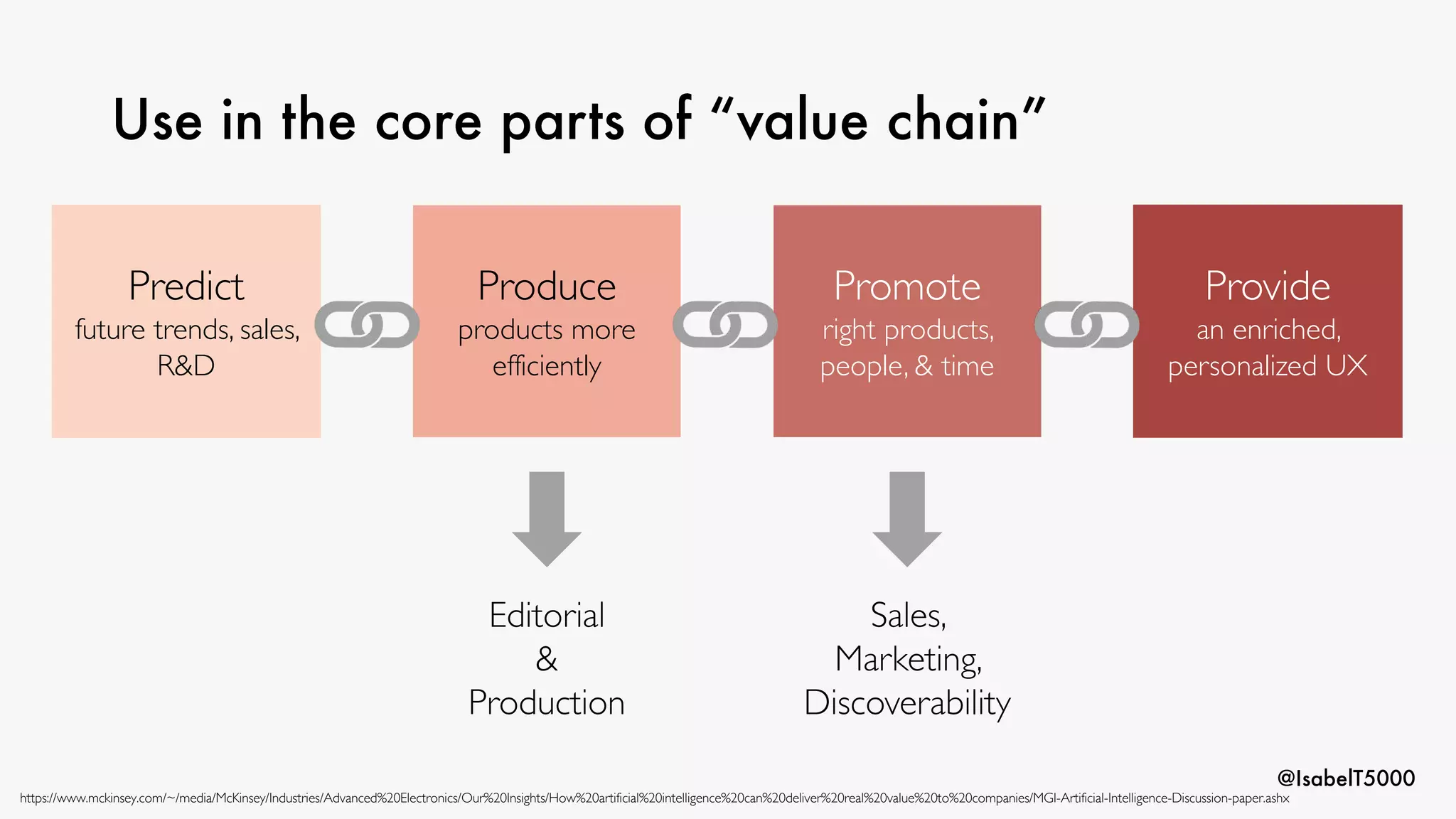 Use in the core parts of "value chain"

Predict
future trends, sales, R&D

Produce
products more efficiently

Promote
right products, people, & time

Provide
an enriched, personalized UX

Editorial
&
Production

Sales,
Marketing,
Discoverability

@IsabelT5000

https://www.mckinsey.com/~/media/McKinsey/Industries/Advanced%20Electronics/Our%20Insights/How%20artificial%20intelligence%20can%20deliver%20real%20value%20to%20companies/MGI-Artificial-Intelligence-Discussion-paper.ashx